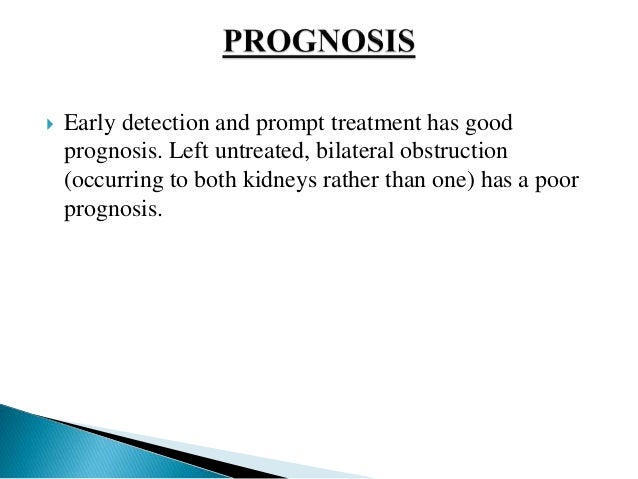 PROGNOSIS

Early detection and prompt treatment has good prognosis. Left untreated, bilateral obstruction (occurring to both kidneys rather than one) has a poor prognosis.